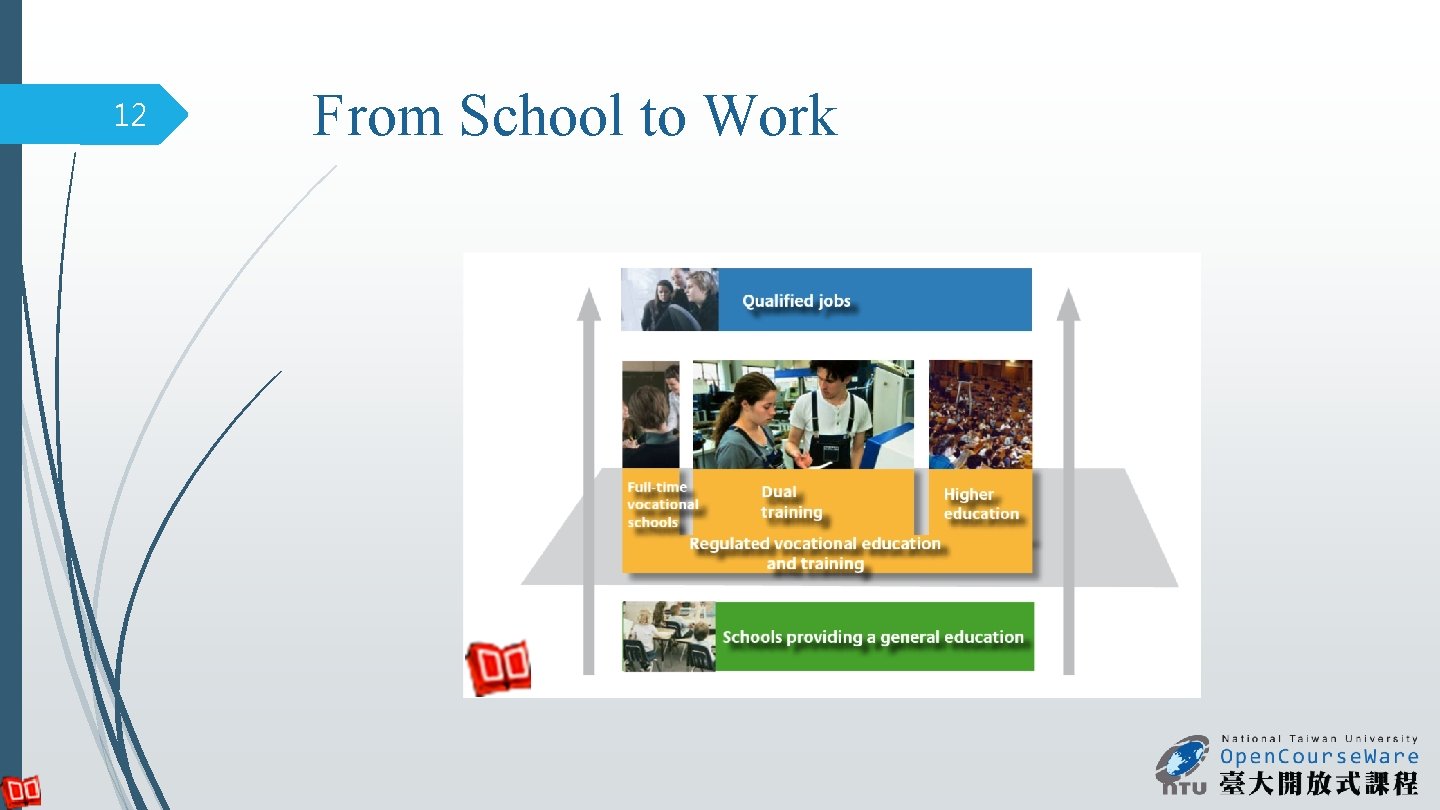 12

From School to Work

Qualified jobs

Full-time vocational schools

Dual training

Higher education

Regulated vocational education and training

Schools providing a general education

National Taiwan University
OpenCourseWare
NTU 臺大開放式課程